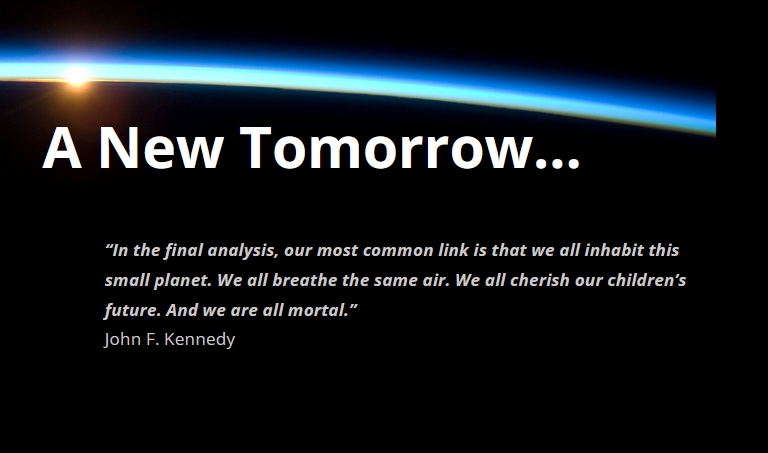 A New Tomorrow…

“In the final analysis, our most common link is that we all inhabit this small planet. We all breathe the same air. We all cherish our children’s future. And we are all mortal.”
John F. Kennedy